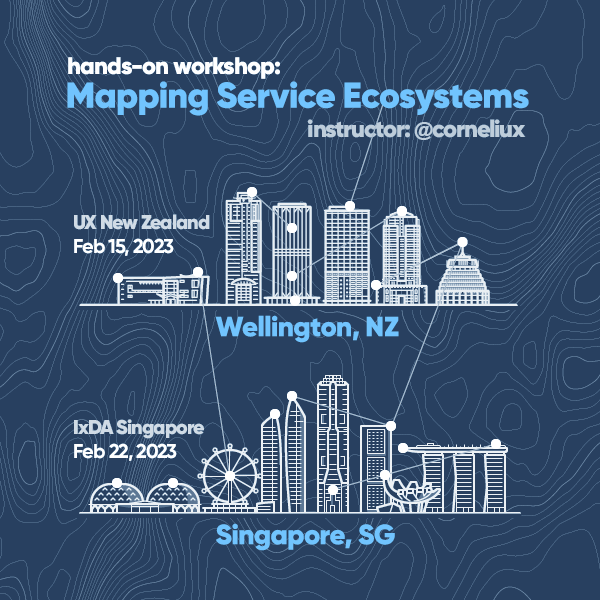 hands-on workshop:
Mapping Service Ecosystems
instructor: @corneliux

UX New Zealand
Feb 15, 2023

Wellington, NZ

IxDA Singapore
Feb 22, 2023

Singapore, SG